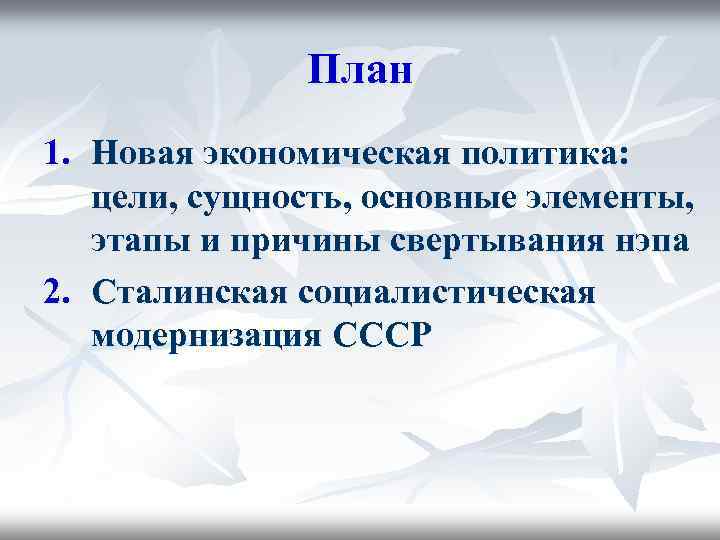 План

1. Новая экономическая политика: цели, сущность, основные элементы, этапы и причины свертывания нэпа

2. Сталинская социалистическая модернизация СССР